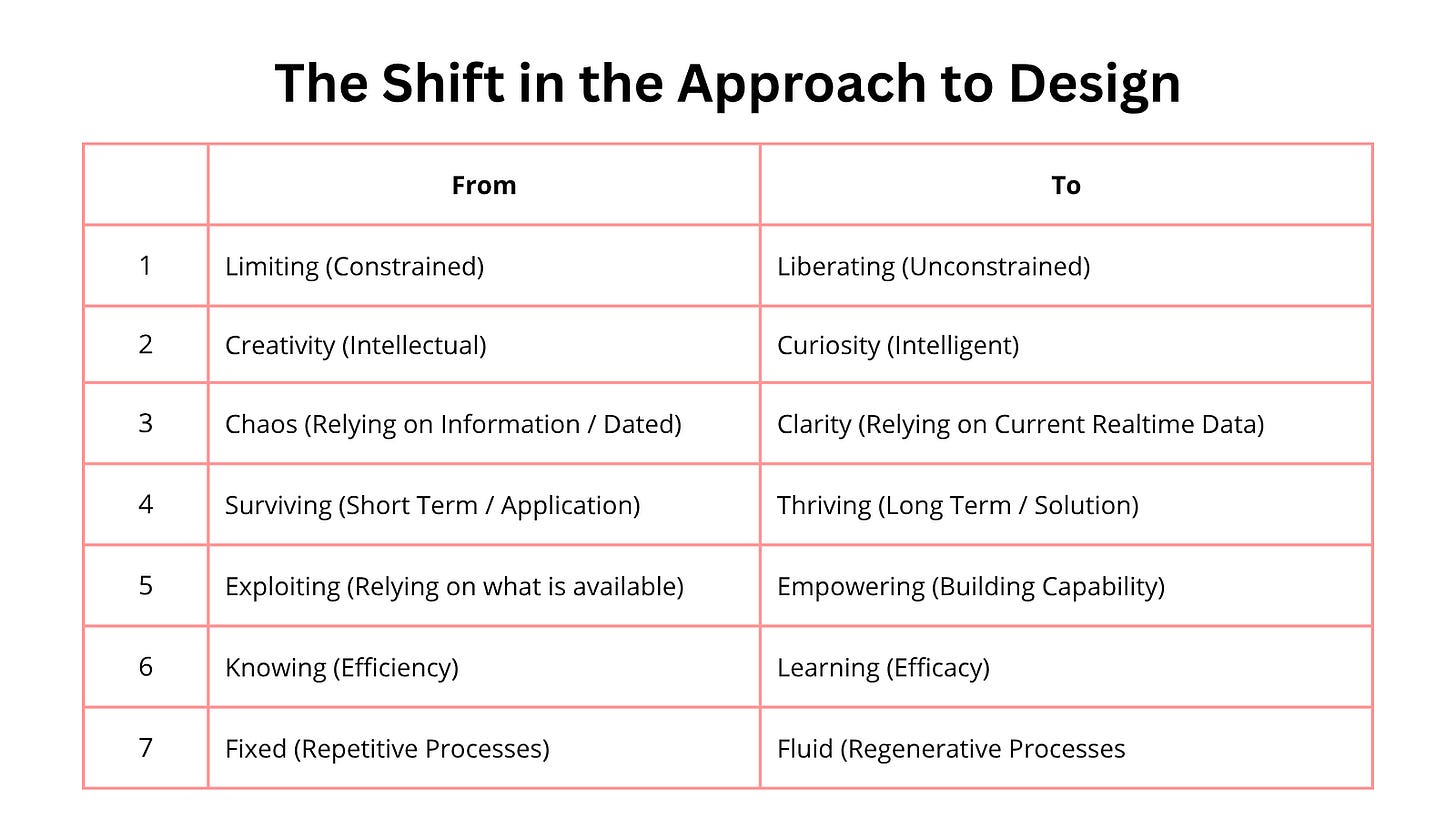 The Shift in the Approach to Design

| | From | To |
|---|---|---|
| 1 | Limiting (Constrained) | Liberating (Unconstrained) |
| 2 | Creativity (Intellectual) | Curiosity (Intelligent) |
| 3 | Chaos (Relying on Information / Dated) | Clarity (Relying on Current Realtime Data) |
| 4 | Surviving (Short Term / Application) | Thriving (Long Term / Solution) |
| 5 | Exploiting (Relying on what is available) | Empowering (Building Capability) |
| 6 | Knowing (Efficiency) | Learning (Efficacy) |
| 7 | Fixed (Repetitive Processes) | Fluid (Regenerative Processes |